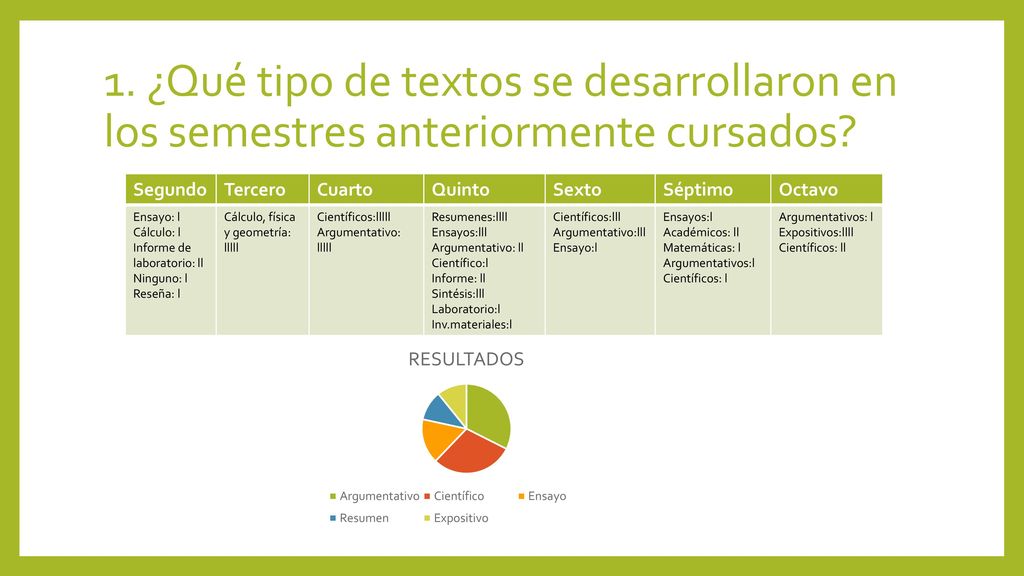 1. ¿Qué tipo de textos se desarrollaron en los semestres anteriormente cursados?

| Segundo | Tercero | Cuarto | Quinto | Sexto | Séptimo | Octavo |
|---|---|---|---|---|---|---|
| Ensayo: l Cálculo: l Informe de laboratorio: ll Ninguno: l Reseña: l | Cálculo, física y geometría: lllll | Científicos:lllll Argumentativo: lllll | Resumenes:llll Ensayos:lll Argumentativo: ll Científico:l Informe: ll Sintésis:lll Laboratorio:l Inv.materiales:l | Científicos:lll Argumentativo:lll Ensayo:l | Ensayos:l Académicos: ll Matemáticas: l Argumentativos:l Científicos: l | Argumentativos: l Expositivos:llll Científicos: ll |

RESULTADOS

Argumentativo
Científico
Ensayo
Resumen
Expositivo